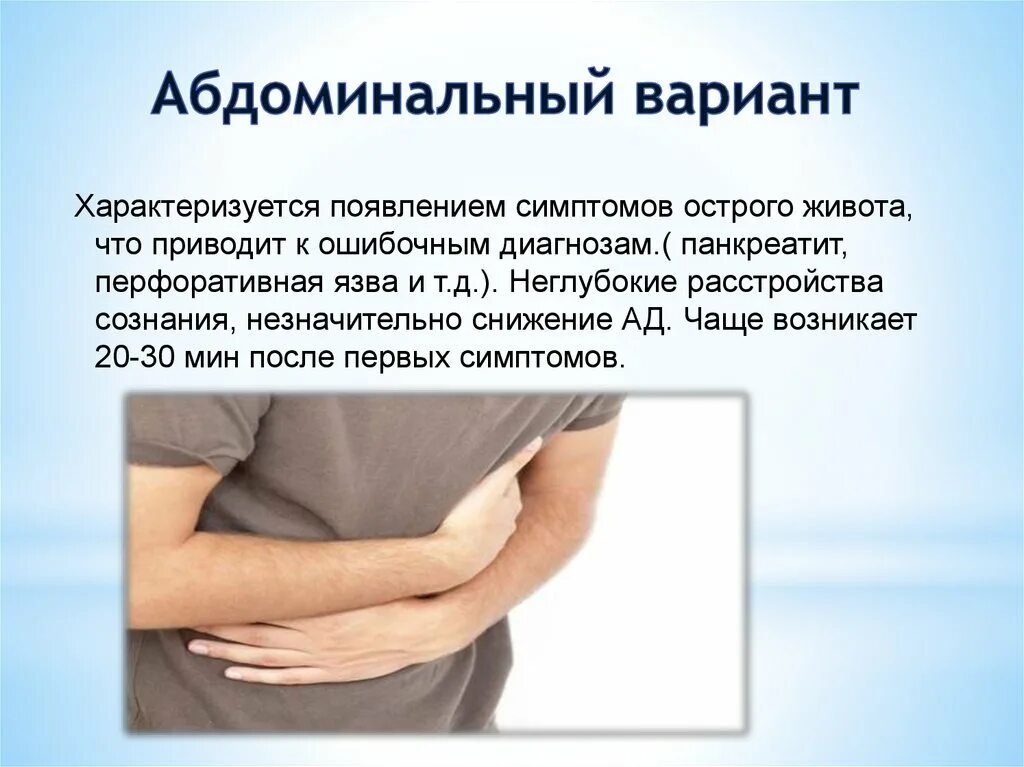 Абдоминальный вариант

Характеризуется появлением симптомов острого живота, что приводит к ошибочным диагнозам.( панкреатит, перфоративная язва и т.д.). Неглубокие расстройства сознания, незначительно снижение АД. Чаще возникает 20-30 мин после первых симптомов.